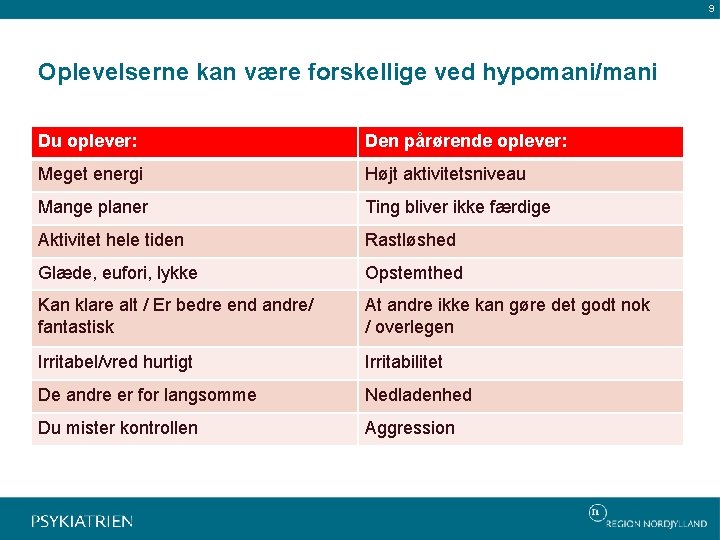 9

Oplevelserne kan være forskellige ved hypomani/mani

| Du oplever: | Den pårørende oplever: |
|---|---|
| Meget energi | Højt aktivitetsniveau |
| Mange planer | Ting bliver ikke færdige |
| Aktivitet hele tiden | Rastløshed |
| Glæde, eufori, lykke | Opstemthed |
| Kan klare alt / Er bedre end andre/ fantastisk | At andre ikke kan gøre det godt nok / overlegen |
| Irritabel/vred hurtigt | Irritabilitet |
| De andre er for langsomme | Nedladenhed |
| Du mister kontrollen | Aggression |

PSYKIATRIEN

REGION NORDJYLLAND